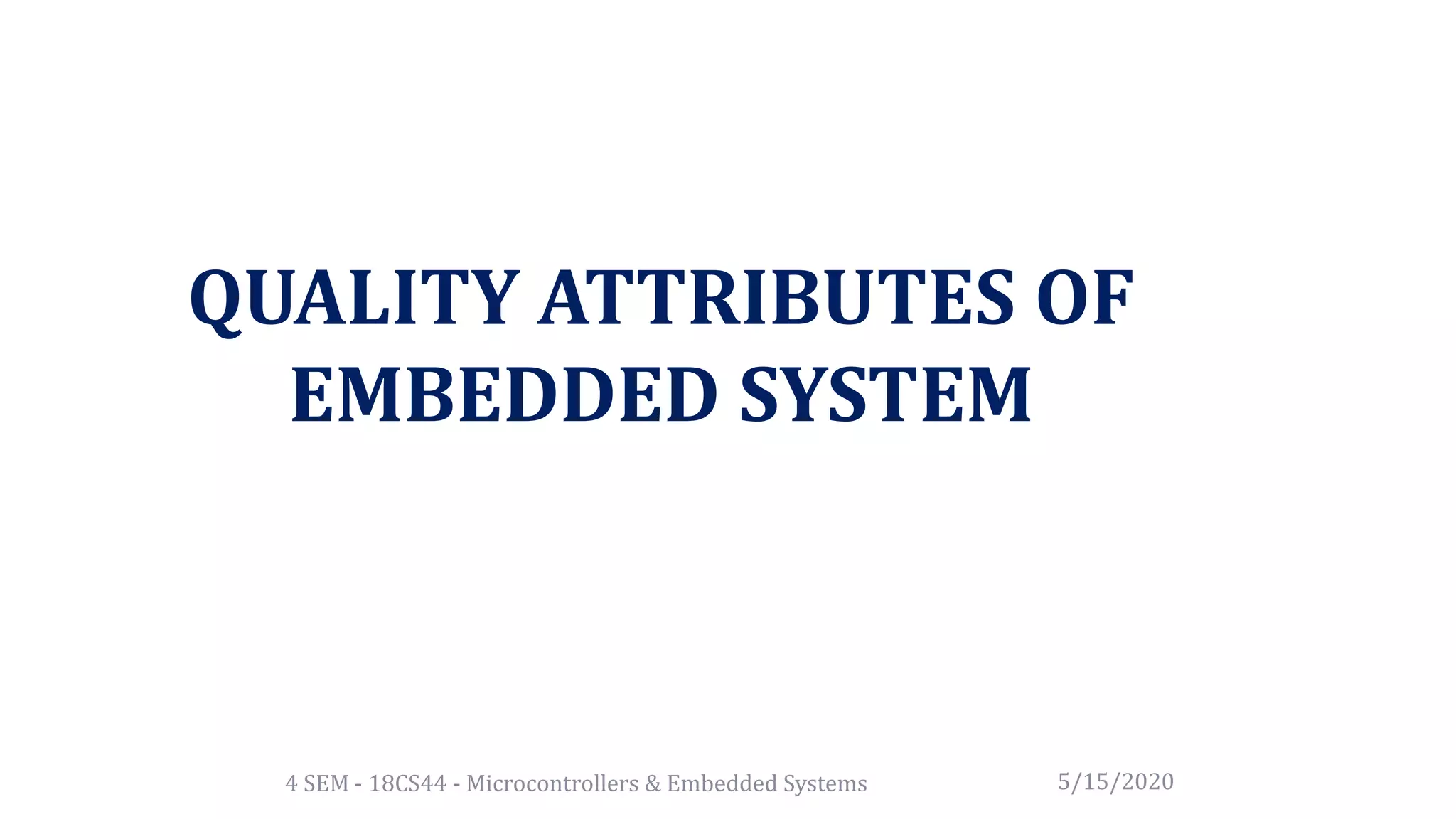 QUALITY ATTRIBUTES OF EMBEDDED SYSTEM

4 SEM - 18CS44 - Microcontrollers & Embedded Systems

5/15/2020